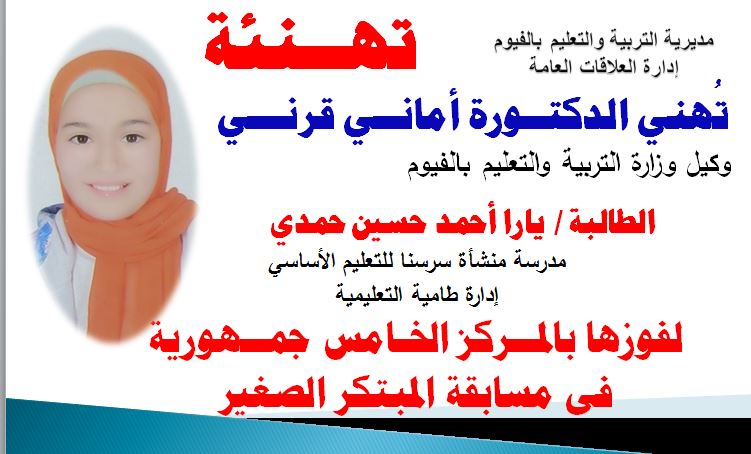 مديرية التربية والتعليم بالفيوم
إدارة العلاقات العامة

تهنئة

تُهني الدكتورة أماني قرني
وكيل وزارة التربية والتعليم بالفيوم

الطالبة / يارا أحمد حسين حمدي
مدرسة منشأة سرسنا للتعليم الأساسي
إدارة طامية التعليمية

لفوزها بالمركز الخامس جمهورية
فى مسابقة المبتكر الصغير